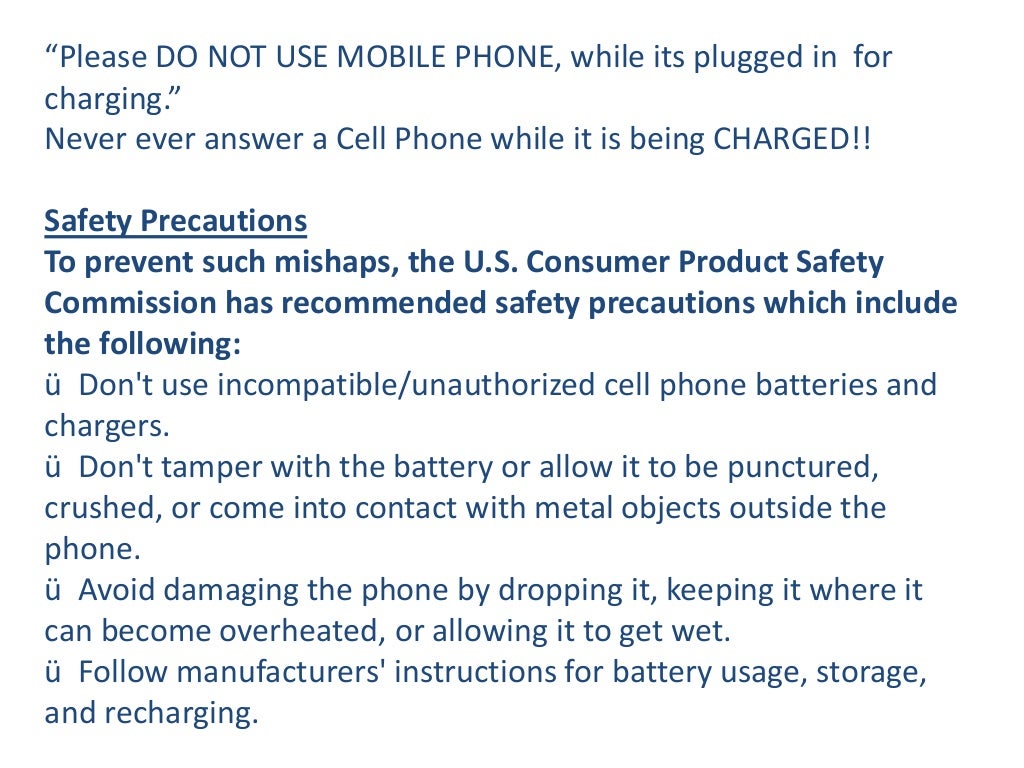 “Please DO NOT USE MOBILE PHONE, while its plugged in for charging.”
Never ever answer a Cell Phone while it is being CHARGED!!

Safety Precautions
To prevent such mishaps, the U.S. Consumer Product Safety Commission has recommended safety precautions which include the following:
ü Don't use incompatible/unauthorized cell phone batteries and chargers.
ü Don't tamper with the battery or allow it to be punctured, crushed, or come into contact with metal objects outside the phone.
ü Avoid damaging the phone by dropping it, keeping it where it can become overheated, or allowing it to get wet.
ü Follow manufacturers' instructions for battery usage, storage, and recharging.